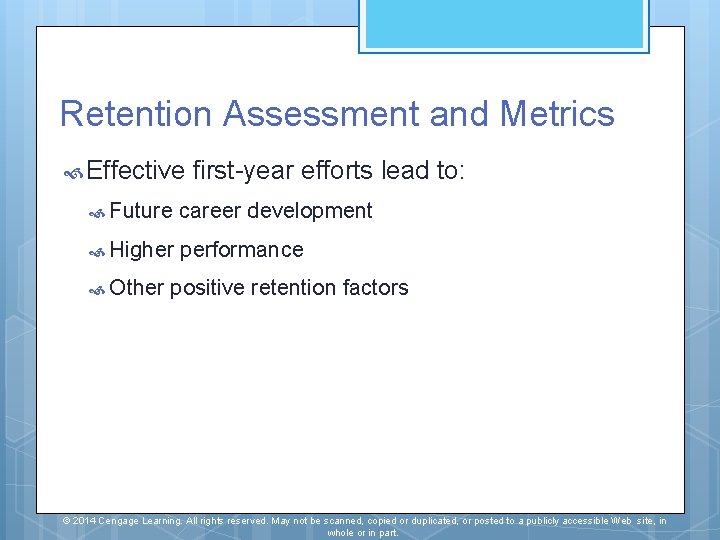 Retention Assessment and Metrics

Effective first-year efforts lead to:

Future career development

Higher performance

Other positive retention factors

© 2014 Cengage Learning. All rights reserved. May not be scanned, copied or duplicated, or posted to a publicly accessible Web site, in whole or in part.